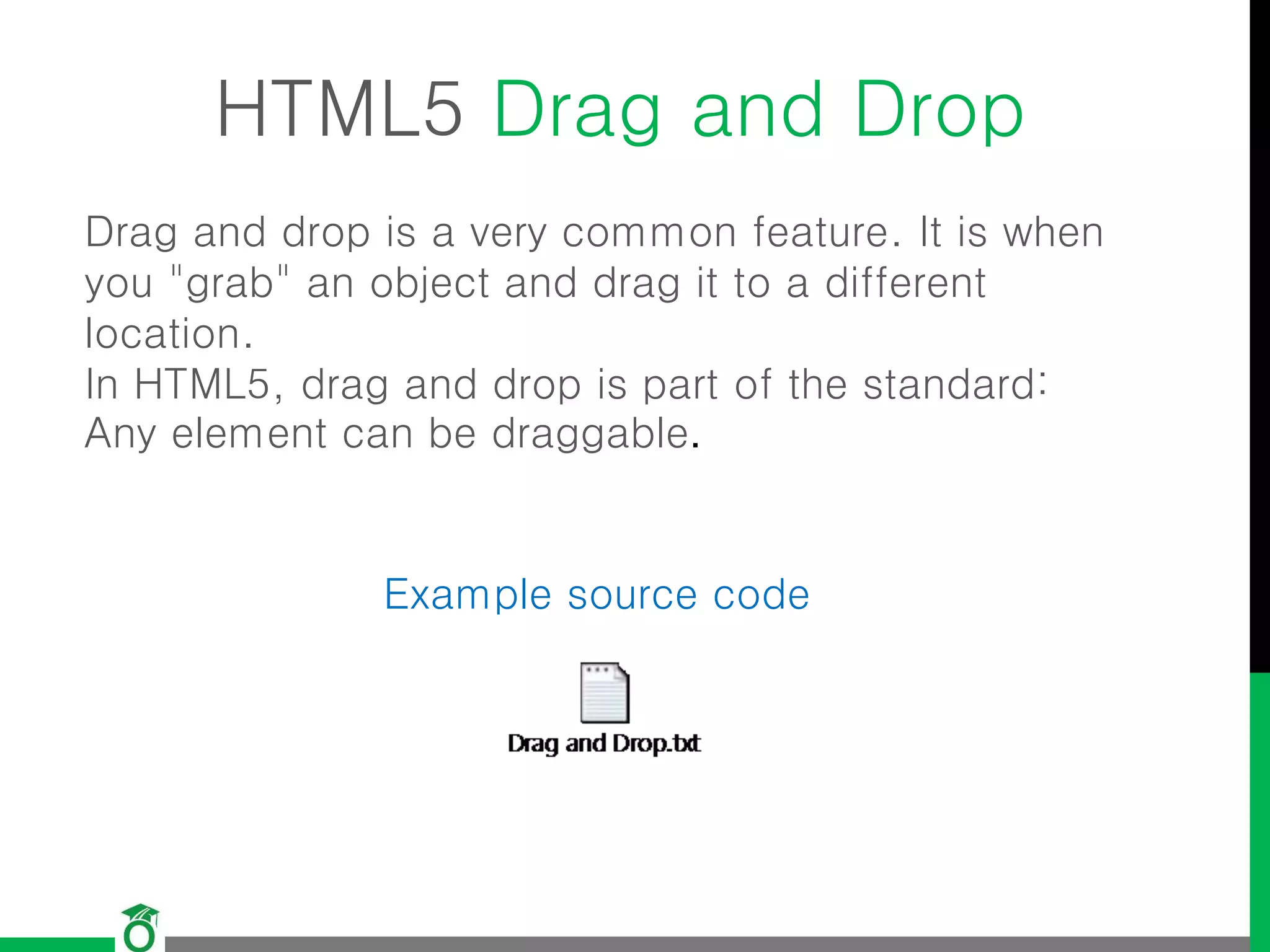 HTML5 Drag and Drop

Drag and drop is a very common feature. It is when you "grab" an object and drag it to a different location.
In HTML5, drag and drop is part of the standard: Any element can be draggable.

Example source code

Drag and Drop.txt